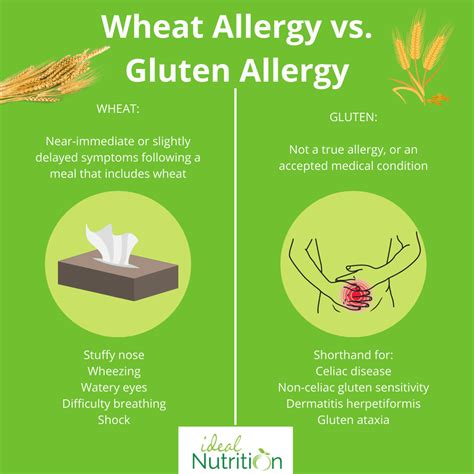 Wheat Allergy vs. Gluten Allergy

WHEAT:

Near-immediate or slightly delayed symptoms following a meal that includes wheat

Stuffy nose
Wheezing
Watery eyes
Difficulty breathing
Shock

GLUTEN:

Not a true allergy, or an accepted medical condition

Shorthand for:
Celiac disease
Non-celiac gluten sensitivity
Dermatitis herpetiformis
Gluten ataxia

ideal Nutrition